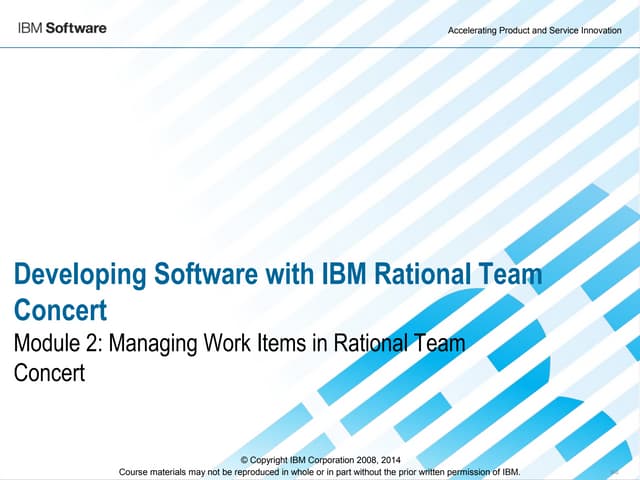 IBM Software

Accelerating Product and Service Innovation

Developing Software with IBM Rational Team Concert

Module 2: Managing Work Items in Rational Team Concert

© Copyright IBM Corporation 2008, 2014
Course materials may not be reproduced in whole or in part without the prior written permission of IBM.